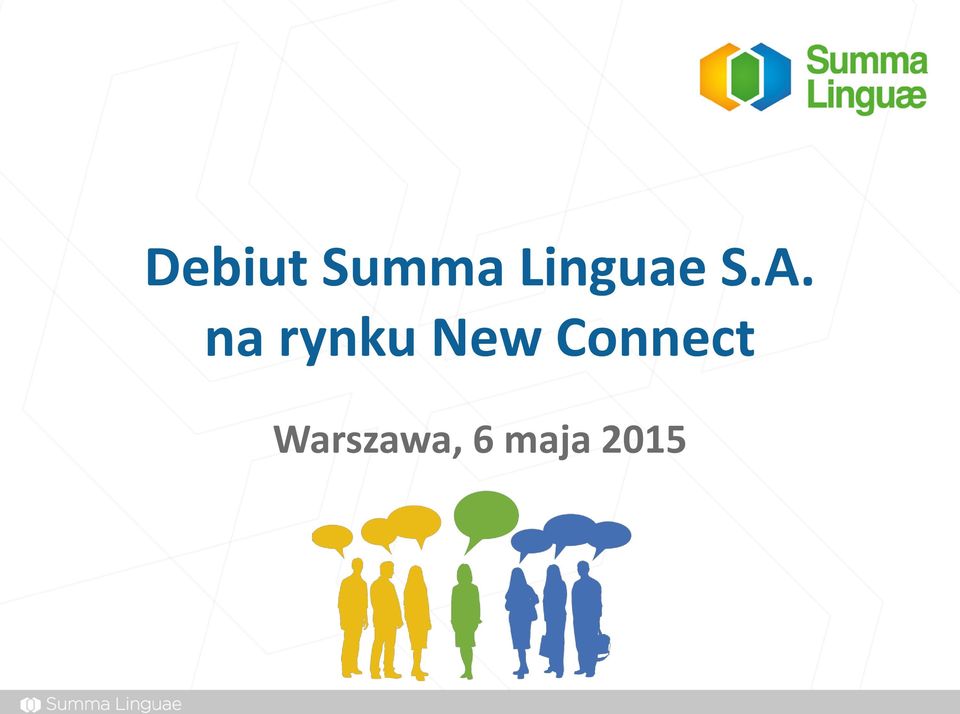 Summa Linguæ

Debiut Summa Linguae S.A. na rynku New Connect

Warszawa, 6 maja 2015

Summa Linguae